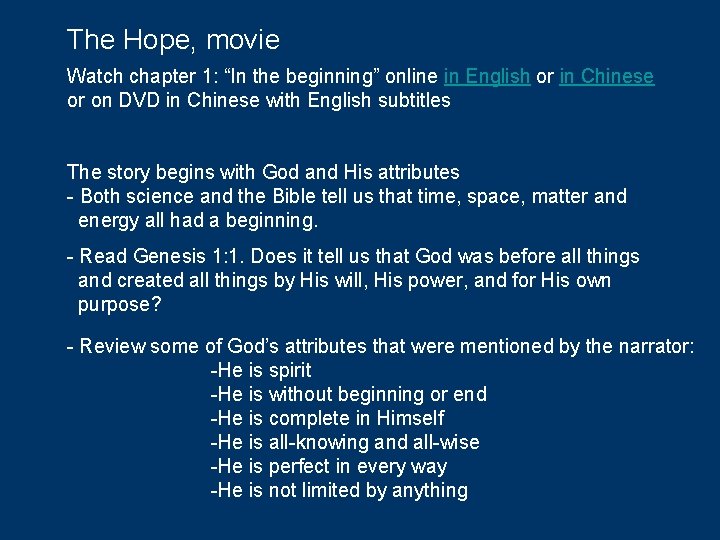 The Hope, movie

Watch chapter 1: “In the beginning” online in English or in Chinese or on DVD in Chinese with English subtitles

The story begins with God and His attributes
- Both science and the Bible tell us that time, space, matter and energy all had a beginning.

- Read Genesis 1:1. Does it tell us that God was before all things and created all things by His will, His power, and for His own purpose?

- Review some of God’s attributes that were mentioned by the narrator:
-He is spirit
-He is without beginning or end
-He is complete in Himself
-He is all-knowing and all-wise
-He is perfect in every way
-He is not limited by anything